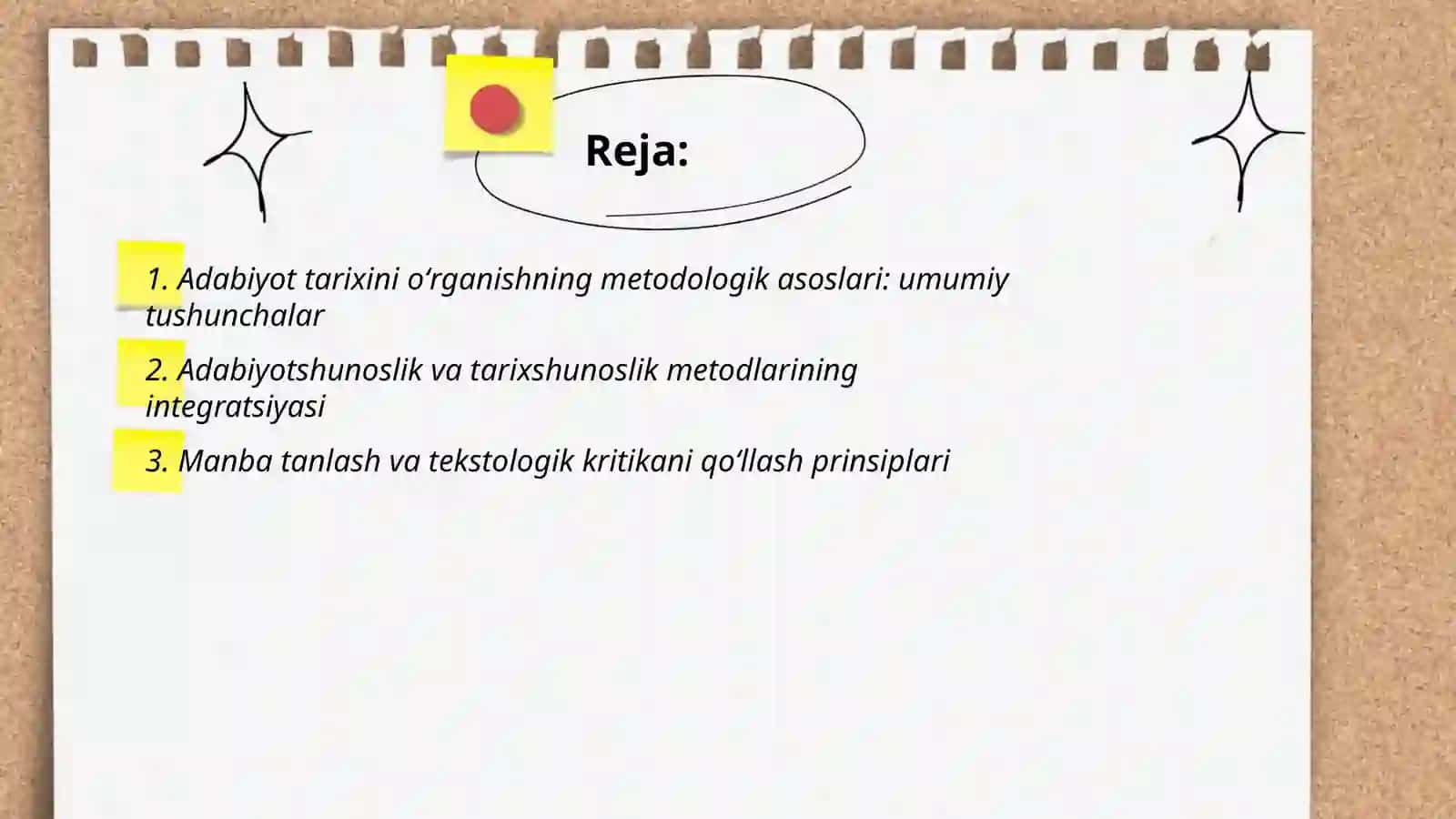 Reja:

1. Adabiyot tarixini o‘rganishning metodologik asoslari: umumiy tushunchalar

2. Adabiyotshunoslik va tarixshunoslik metodlarining integratsiyasi

3. Manba tanlash va tekstologik kritikani qo‘llash prinsiplari